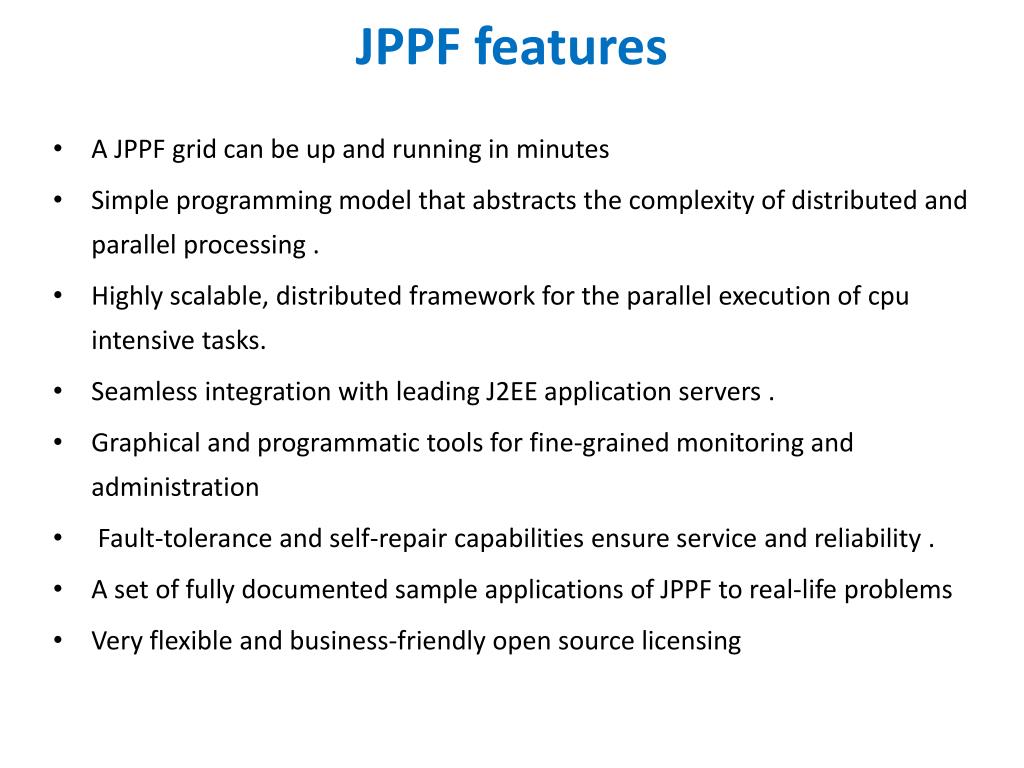 JPPF features

• A JPPF grid can be up and running in minutes
• Simple programming model that abstracts the complexity of distributed and parallel processing .
• Highly scalable, distributed framework for the parallel execution of cpu intensive tasks.
• Seamless integration with leading J2EE application servers .
• Graphical and programmatic tools for fine-grained monitoring and administration
• Fault-tolerance and self-repair capabilities ensure service and reliability .
• A set of fully documented sample applications of JPPF to real-life problems
• Very flexible and business-friendly open source licensing